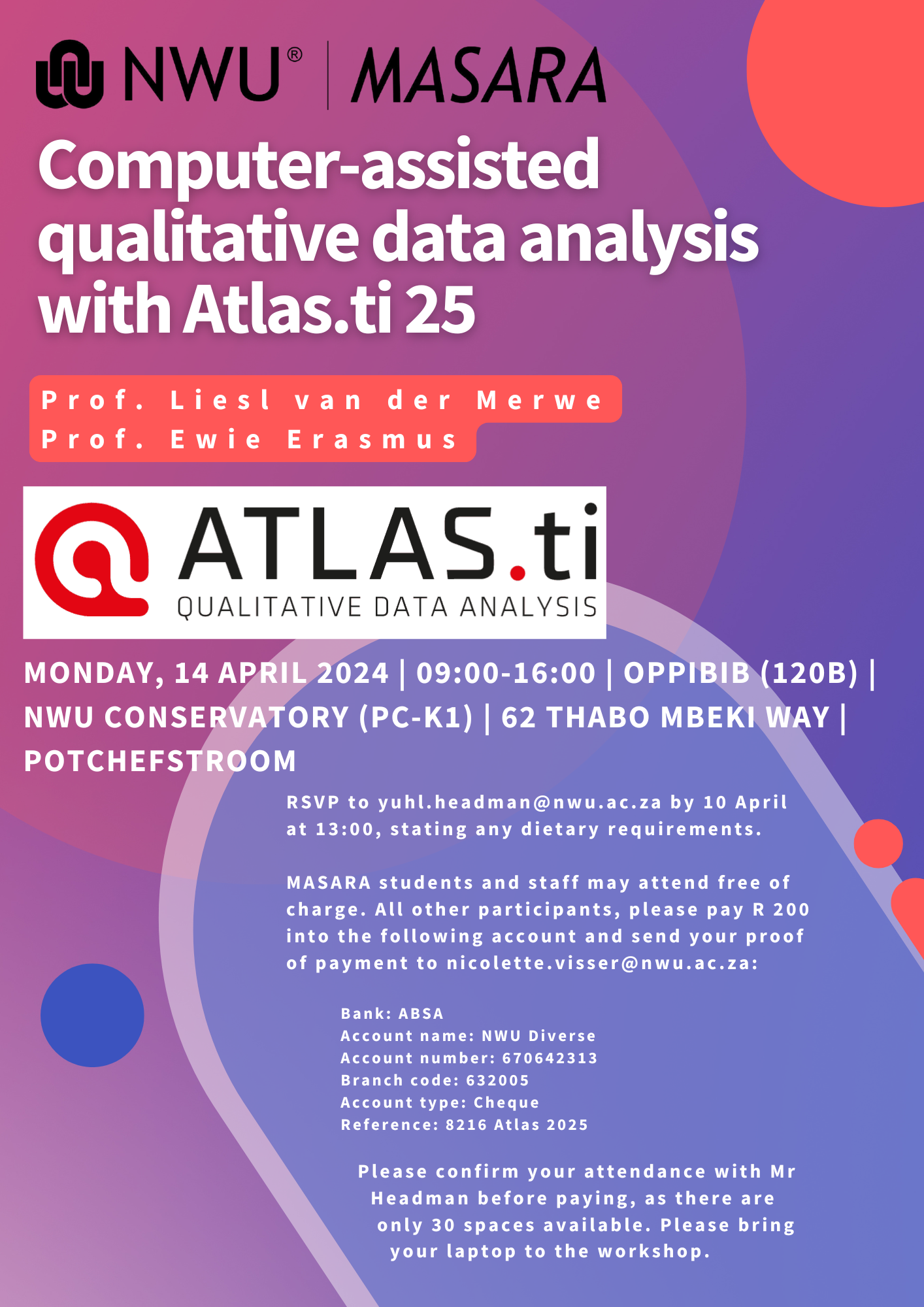 NWU® | MASARA

Computer-assisted qualitative data analysis with Atlas.ti 25

Prof. Liesl van der Merwe
Prof. Ewie Erasmus

ATLAS.ti
QUALITATIVE DATA ANALYSIS

MONDAY, 14 APRIL 2024 | 09:00-16:00 | OPPIBIB (120B) | NWU CONSERVATORY (PC-K1) | 62 THABO MBEKI WAY | POTCHEFSTROOM

RSVP to yuhl.headman@nwu.ac.za by 10 April at 13:00, stating any dietary requirements.

MASARA students and staff may attend free of charge. All other participants, please pay R 200 into the following account and send your proof of payment to nicolette.visser@nwu.ac.za:

Bank: ABSA
Account name: NWU Diverse
Account number: 670642313
Branch code: 632005
Account type: Cheque
Reference: 8216 Atlas 2025

Please confirm your attendance with Mr Headman before paying, as there are only 30 spaces available. Please bring your laptop to the workshop.